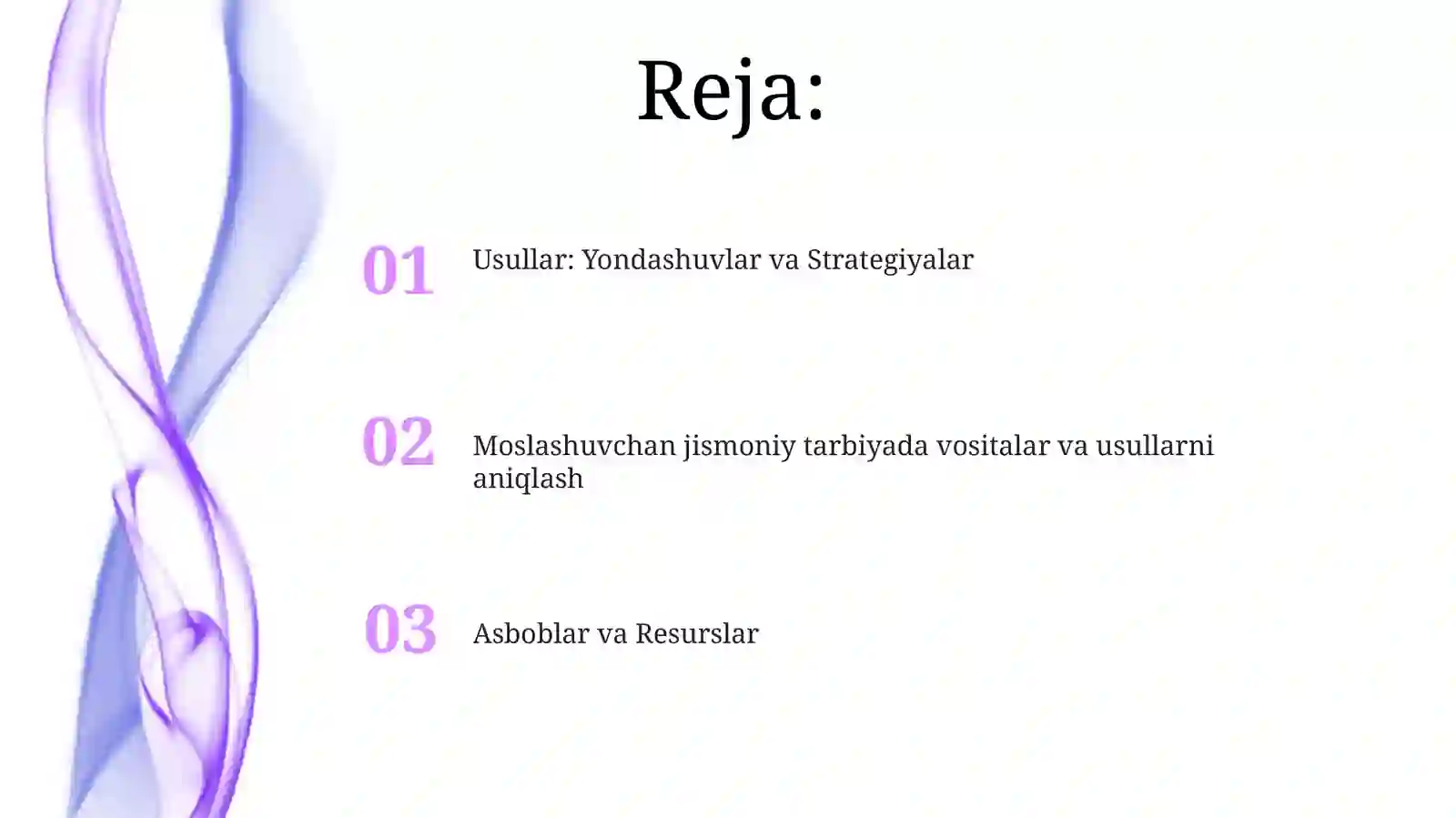 Reja:

01 Usullar: Yondashuvlar va Strategiyalar

02 Moslashuvchan jismoniy tarbiyada vositalar va usullarni aniqlash

03 Asboblar va Resurslar